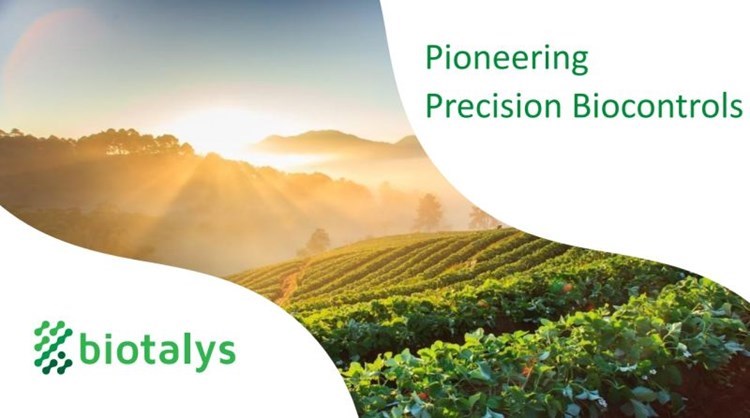 Pioneering
Precision Biocontrols

biotalys